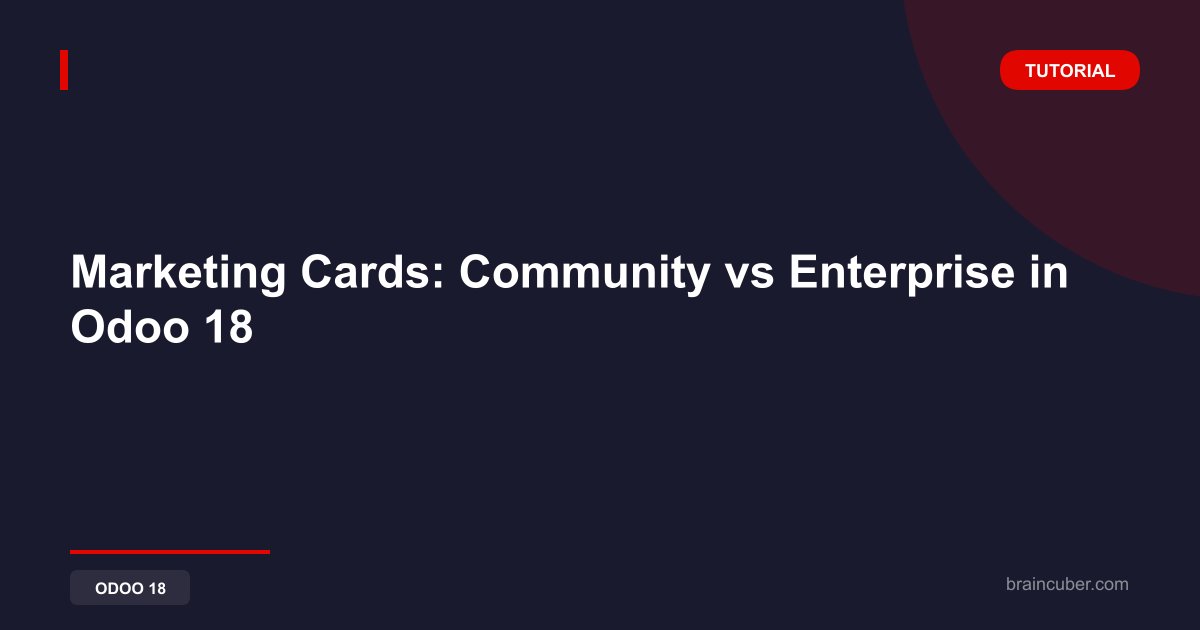 TUTORIAL

Marketing Cards: Community vs Enterprise in Odoo 18

ODOO 18

braincuber.com